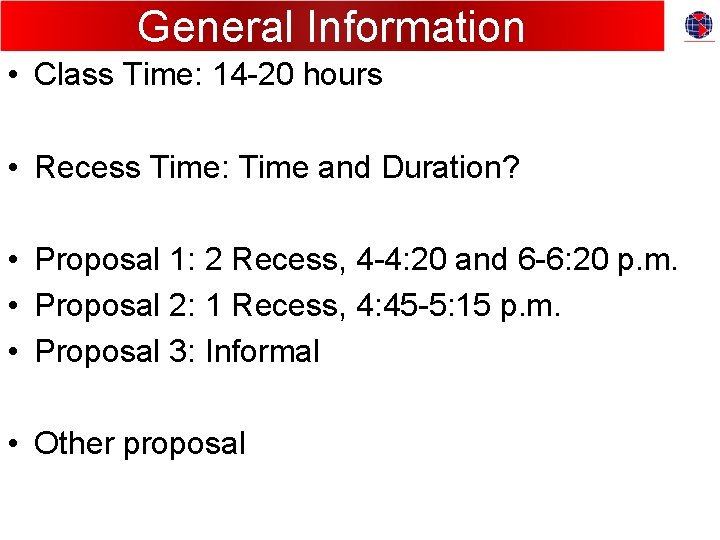 General Information

• Class Time: 14-20 hours

• Recess Time: Time and Duration?

• Proposal 1: 2 Recess, 4-4:20 and 6-6:20 p.m.
• Proposal 2: 1 Recess, 4:45-5:15 p.m.
• Proposal 3: Informal

• Other proposal